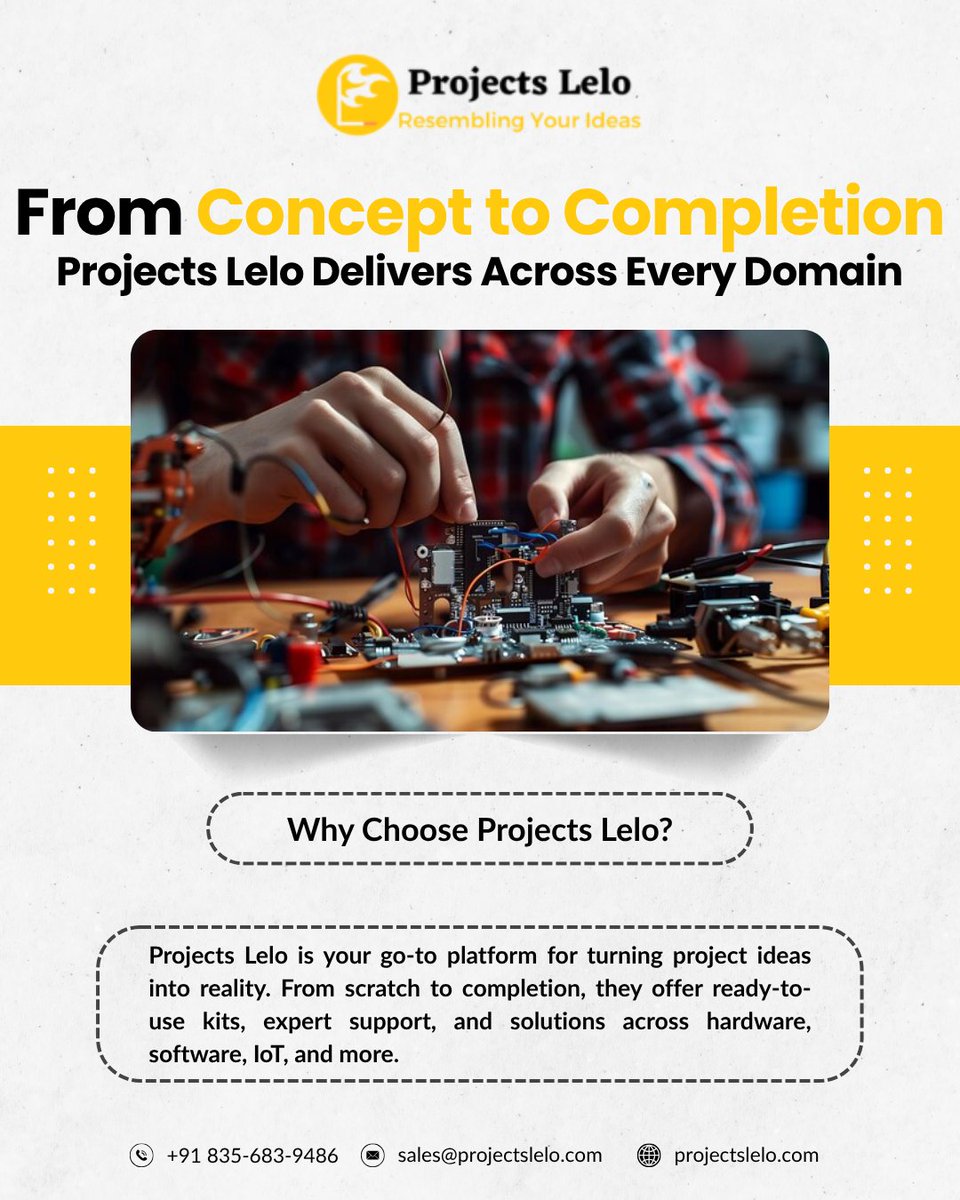 Projects Lelo
Resembling Your Ideas

From Concept to Completion
Projects Lelo Delivers Across Every Domain

Why Choose Projects Lelo?

Projects Lelo is your go-to platform for turning project ideas into reality. From scratch to completion, they offer ready-to-use kits, expert support, and solutions across hardware, software, IoT, and more.

+91 835-683-9486 sales@projectslelo.com projectslelo.com